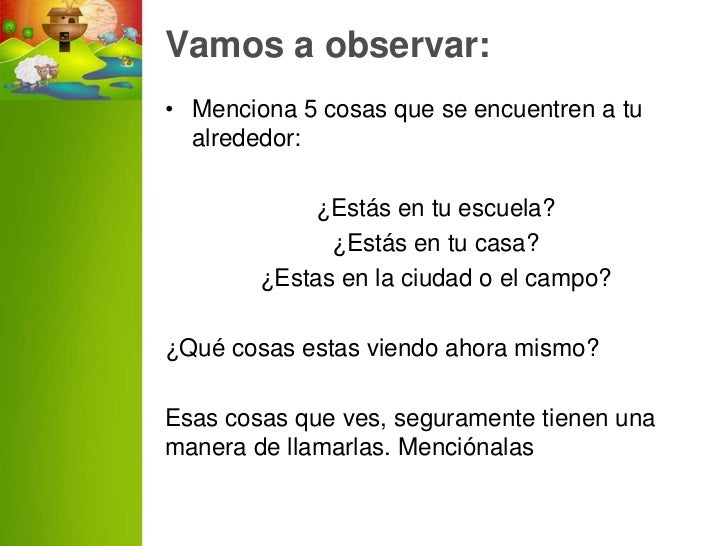 Vamos a observar:

• Menciona 5 cosas que se encuentren a tu alrededor:

¿Estás en tu escuela?
¿Estás en tu casa?
¿Estas en la ciudad o el campo?

¿Qué cosas estas viendo ahora mismo?

Esas cosas que ves, seguramente tienen una manera de llamarlas. Menciónalas